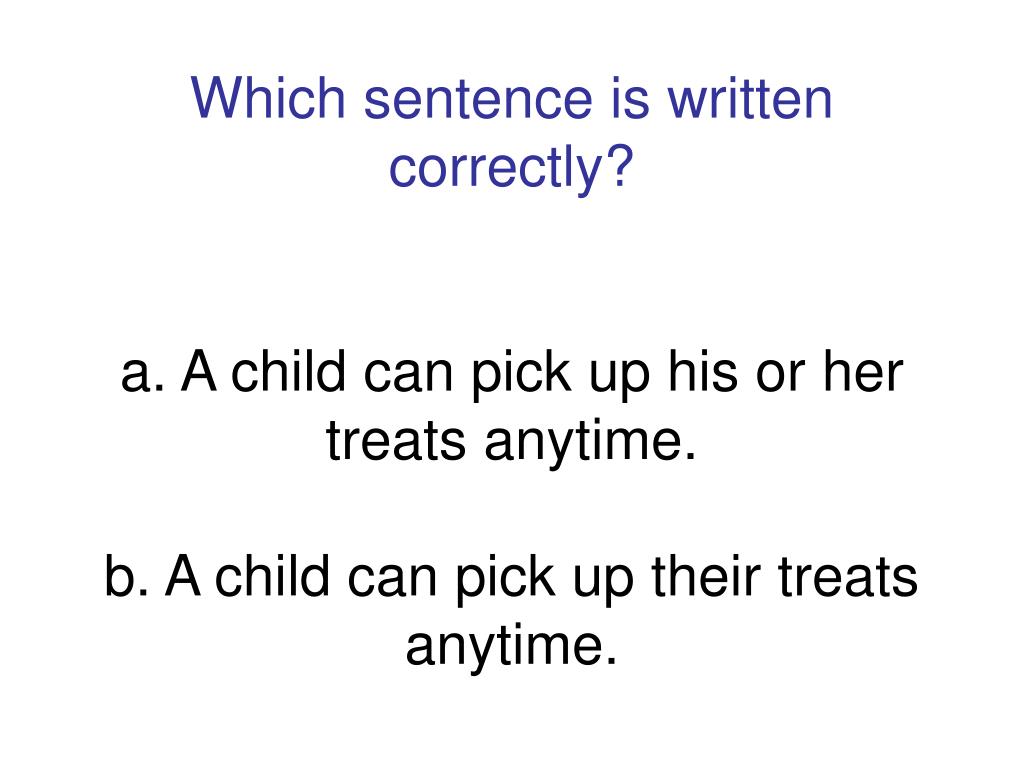 Which sentence is written correctly?

a. A child can pick up his or her treats anytime.

b. A child can pick up their treats anytime.